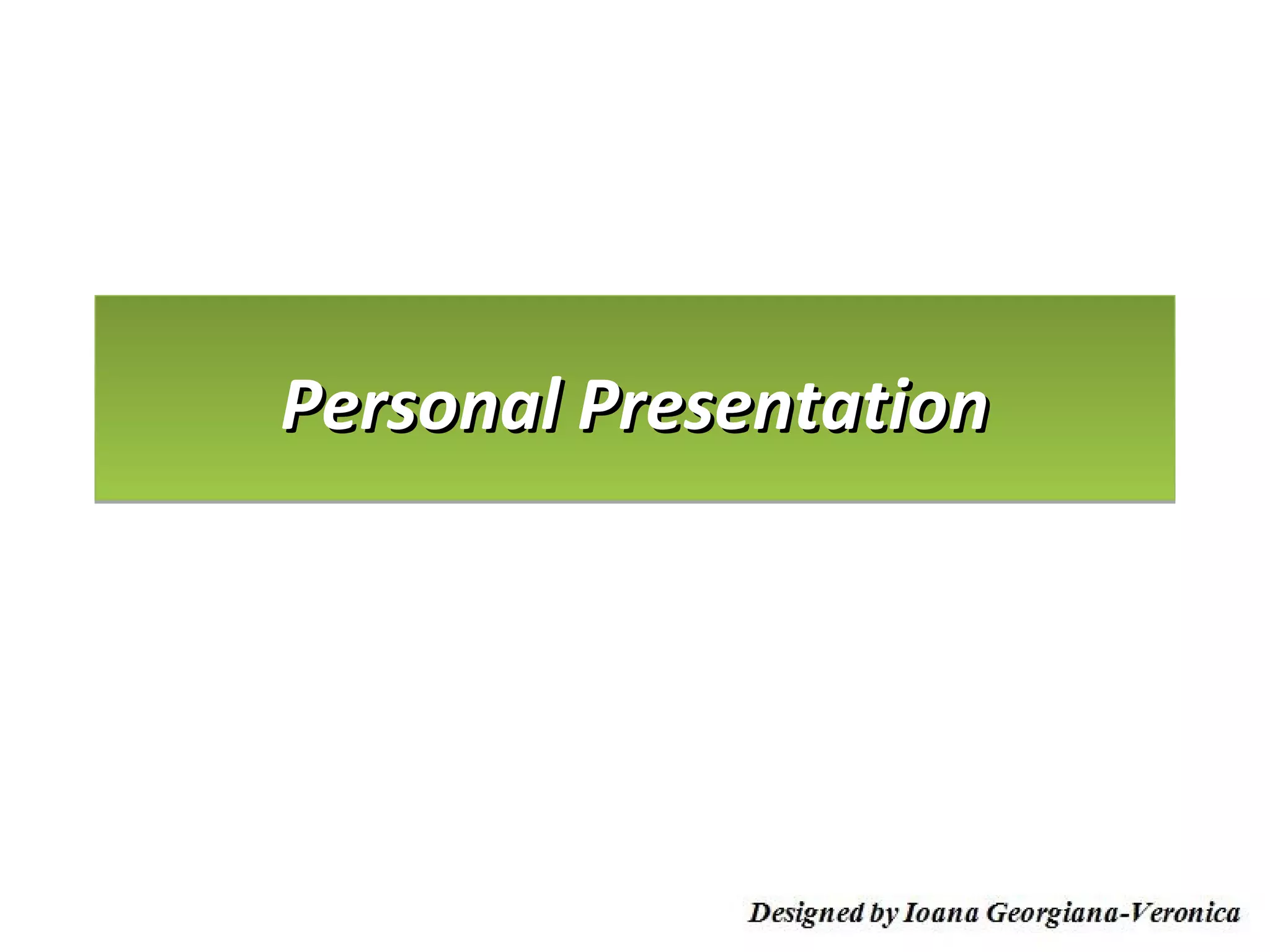 Personal Presentation

Designed by Ioana Georgiana-Veronica